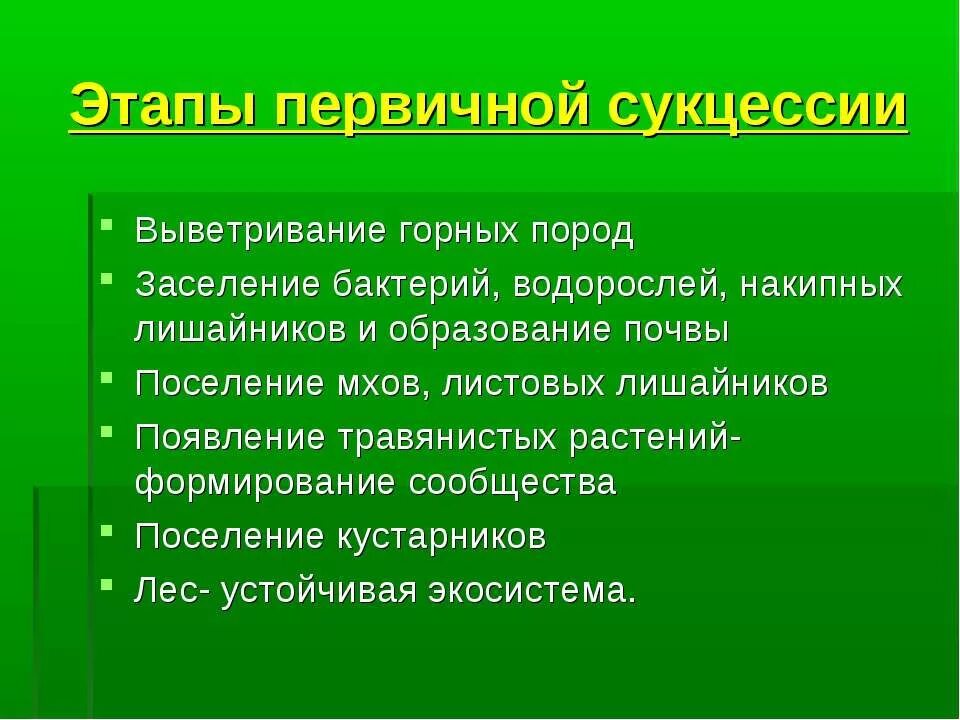 Этапы первичной сукцессии

- Выветривание горных пород
- Заселение бактерий, водорослей, накипных лишайников и образование почвы
- Поселение мхов, листовых лишайников
- Появление травянистых растений- формирование сообщества
- Поселение кустарников
- Лес- устойчивая экосистема.